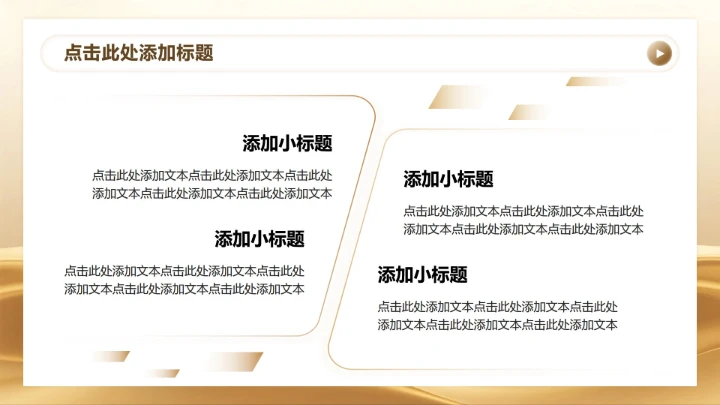 点击此处添加标题

添加小标题

点击此处添加文本点击此处添加文本点击此处添加文本点击此处添加文本点击此处添加文本

添加小标题

点击此处添加文本点击此处添加文本点击此处添加文本点击此处添加文本点击此处添加文本

添加小标题

点击此处添加文本点击此处添加文本点击此处添加文本点击此处添加文本点击此处添加文本

添加小标题

点击此处添加文本点击此处添加文本点击此处添加文本点击此处添加文本点击此处添加文本